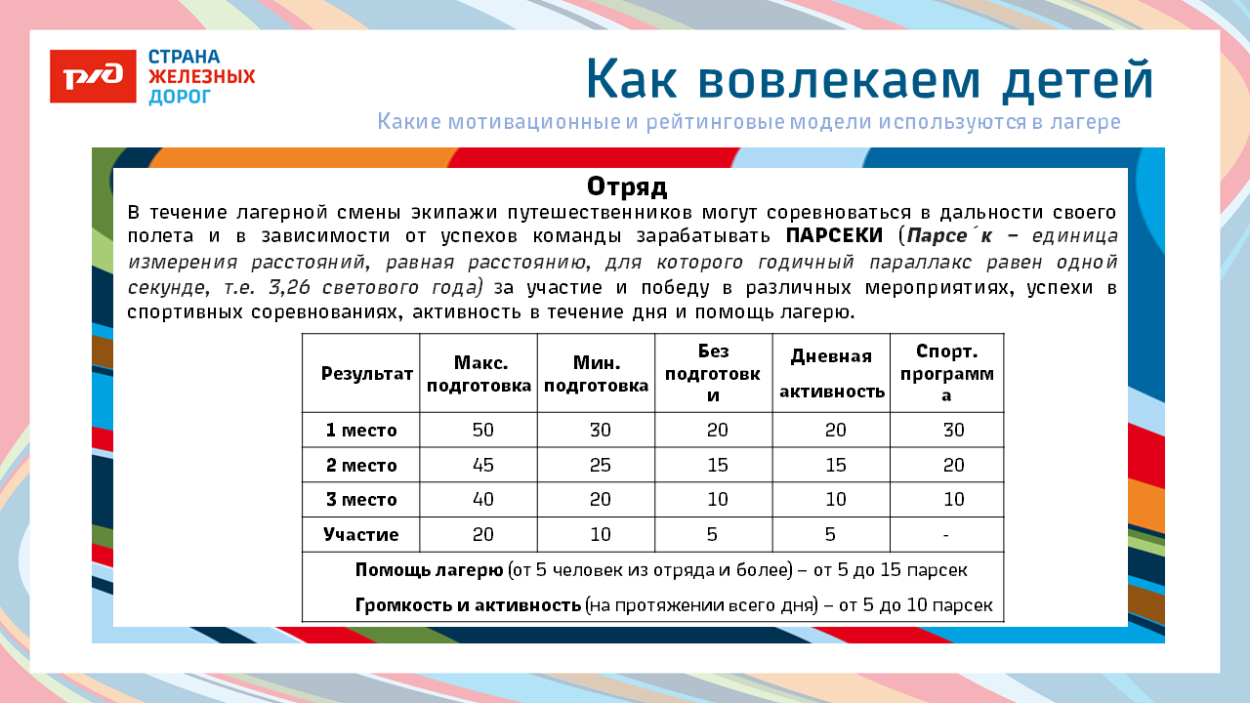 РЖД СТРАНА ЖЕЛЕЗНЫХ ДОРОГ

Как вовлекаем детей

Какие мотивационные и рейтинговые модели используются в лагере

Отряд

В течение лагерной смены экипажи путешественников могут соревноваться в дальности своего полета и в зависимости от успехов команды зарабатывать ПАРСЕКИ (Парсе´к – единица измерения расстояний, равная расстоянию, для которого годичный параллакс равен одной секунде, т.е. 3,26 светового года) за участие и победу в различных мероприятиях, успехи в спортивных соревнованиях, активность в течение дня и помощь лагерю.

| Результат | Макс. подготовка | Мин. подготовка | Без подготовки | Дневная активность | Спорт. программа |
|---|---|---|---|---|---|
| 1 место | 50 | 30 | 20 | 20 | 30 |
| 2 место | 45 | 25 | 15 | 15 | 20 |
| 3 место | 40 | 20 | 10 | 10 | 10 |
| Участие | 20 | 10 | 5 | 5 | - |

Помощь лагерю (от 5 человек из отряда и более) – от 5 до 15 парсек

Громкость и активность (на протяжении всего дня) – от 5 до 10 парсек